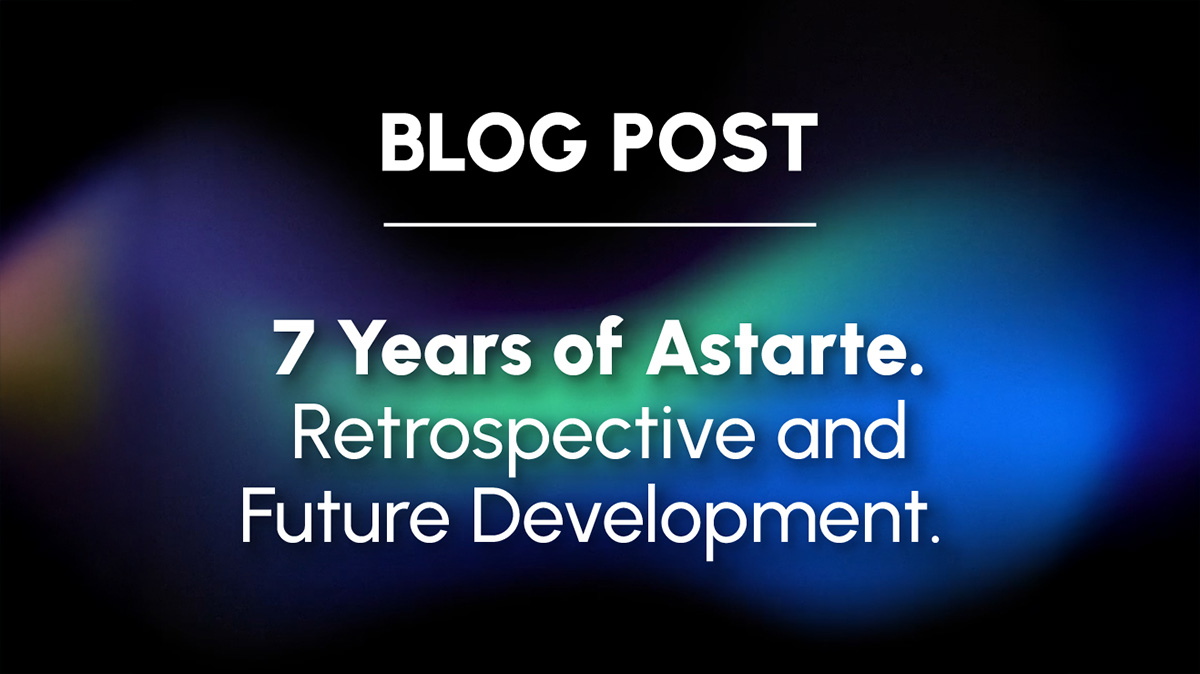 BLOG POST

7 Years of Astarte.
Retrospective and Future Development.